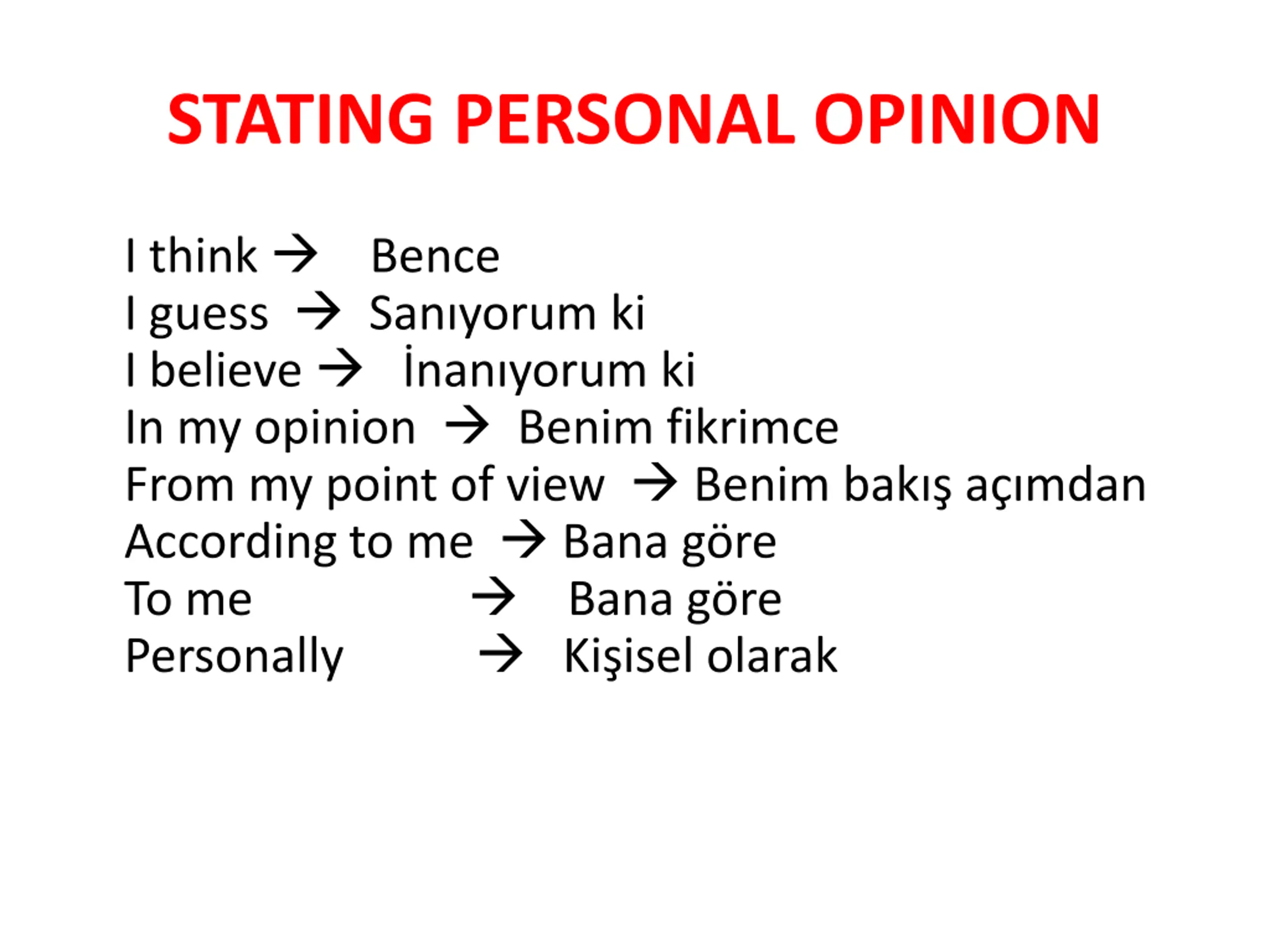 STATING PERSONAL OPINION

I think → Bence
I guess → Sanıyorum ki
I believe → İnanıyorum ki
In my opinion → Benim fikrimce
From my point of view → Benim bakış açımdan
According to me → Bana göre
To me → Bana göre
Personally → Kişisel olarak